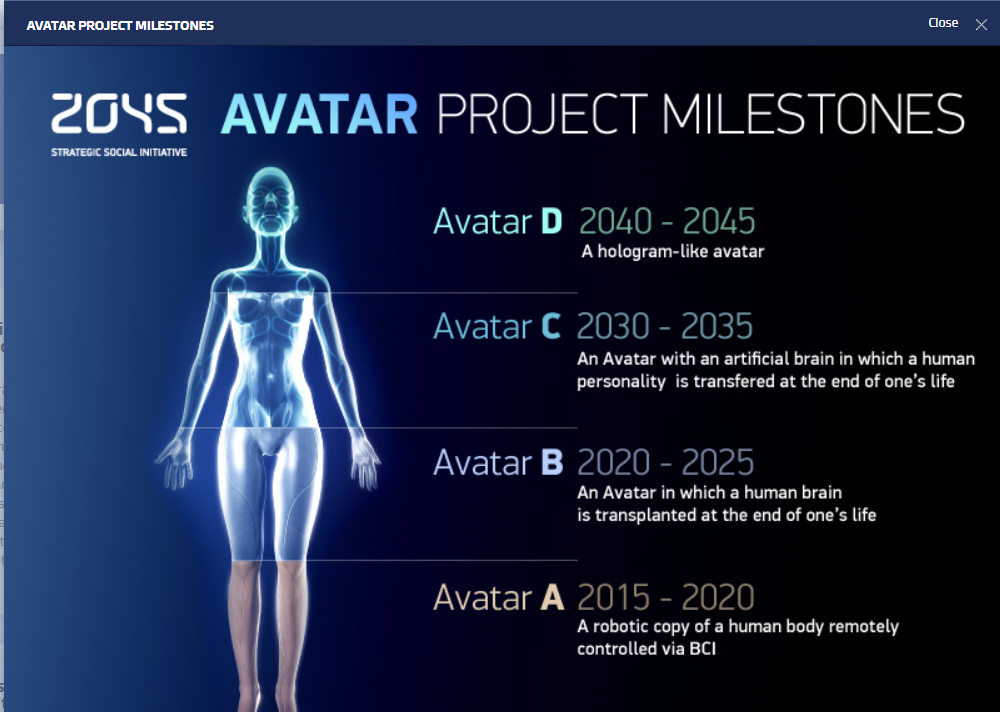 AVATAR PROJECT MILESTONES

Close

2045
STRATEGIC SOCIAL INITIATIVE

AVATAR PROJECT MILESTONES

Avatar D 2040 - 2045
A hologram-like avatar

Avatar C 2030 - 2035
An Avatar with an artificial brain in which a human personality is transfered at the end of one's life

Avatar B 2020 - 2025
An Avatar in which a human brain is transplanted at the end of one's life

Avatar A 2015 - 2020
A robotic copy of a human body remotely controlled via BCI